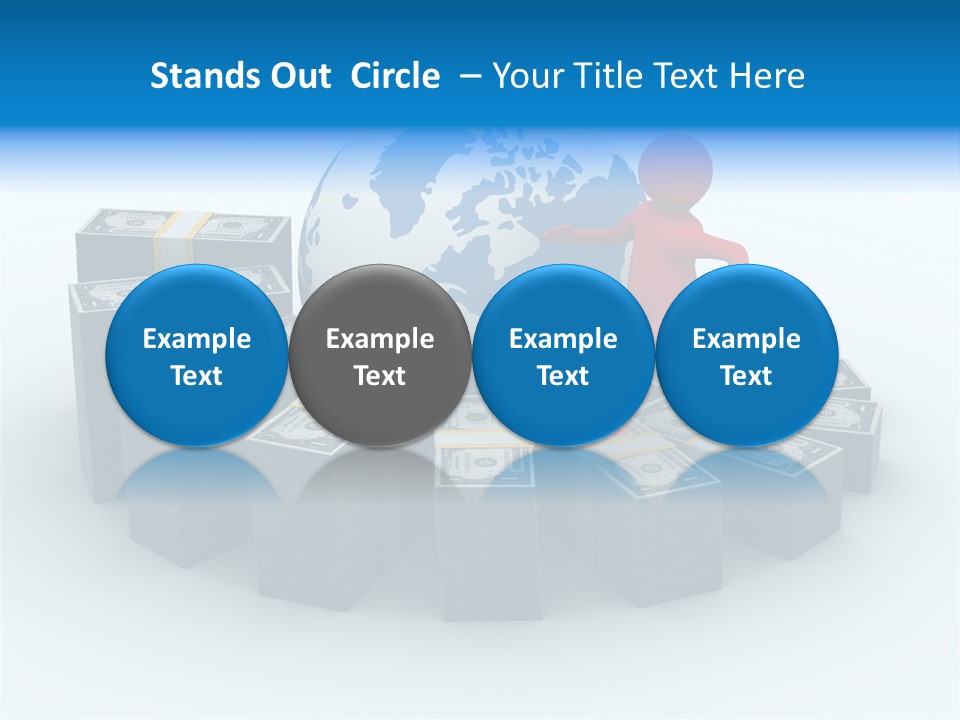 Stands Out Circle – Your Title Text Here

Example Text

Example Text

Example Text

Example Text